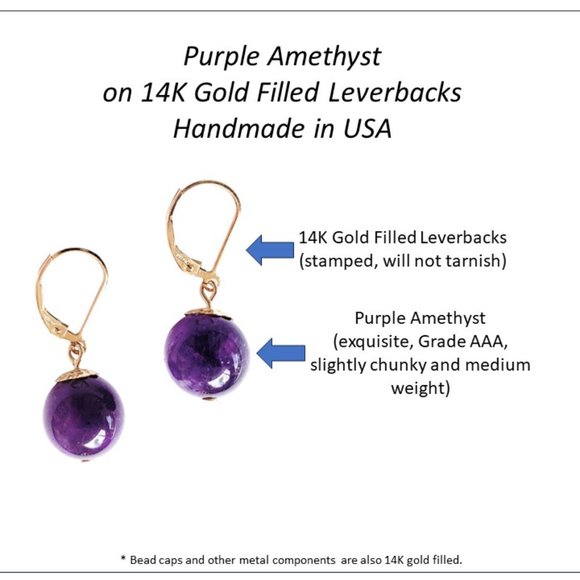 Purple Amethyst
on 14K Gold Filled Leverbacks
Handmade in USA

14K Gold Filled Leverbacks
(stamped, will not tarnish)

Purple Amethyst
(exquisite, Grade AAA,
slightly chunky and medium
weight)

* Bead caps and other metal components are also 14K gold filled.